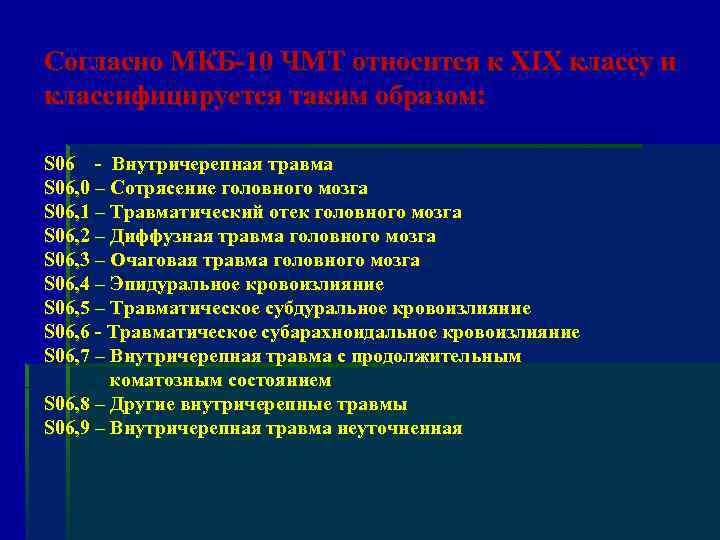 Согласно МКБ-10 ЧМТ относится к XIX классу и классифицируется таким образом:

S06 - Внутричерепная травма
S06,0 – Сотрясение головного мозга
S06,1 – Травматический отек головного мозга
S06,2 – Диффузная травма головного мозга
S06,3 – Очаговая травма головного мозга
S06,4 – Эпидуральное кровоизлияние
S06,5 – Травматическое субдуральное кровоизлияние
S06,6 - Травматическое субарахноидальное кровоизлияние
S06,7 – Внутричерепная травма с продолжительным коматозным состоянием
S06,8 – Другие внутричерепные травмы
S06,9 – Внутричерепная травма неуточненная